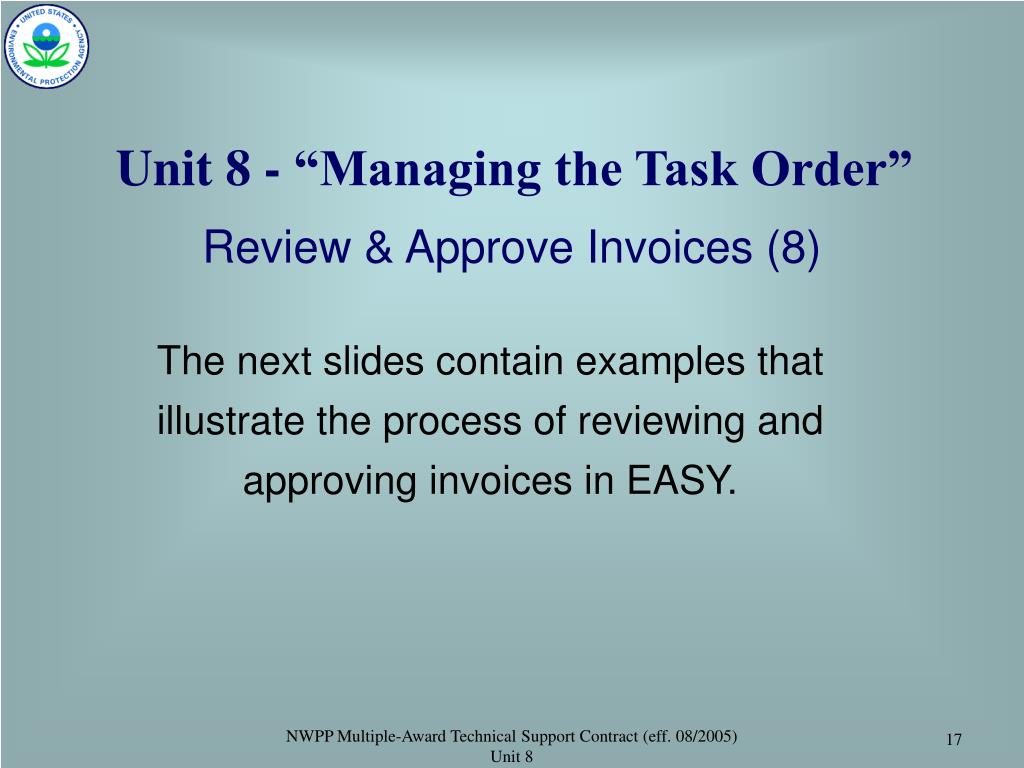 UNITED STATES ENVIRONMENTAL PROTECTION AGENCY

Unit 8 - “Managing the Task Order”

Review & Approve Invoices (8)

The next slides contain examples that illustrate the process of reviewing and approving invoices in EASY.

NWPP Multiple-Award Technical Support Contract (eff. 08/2005)
Unit 8

17